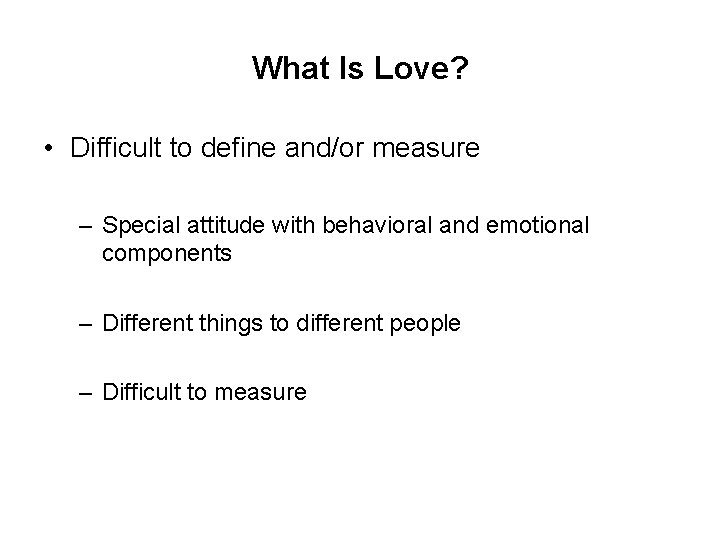 What Is Love?

• Difficult to define and/or measure

– Special attitude with behavioral and emotional components

– Different things to different people

– Difficult to measure